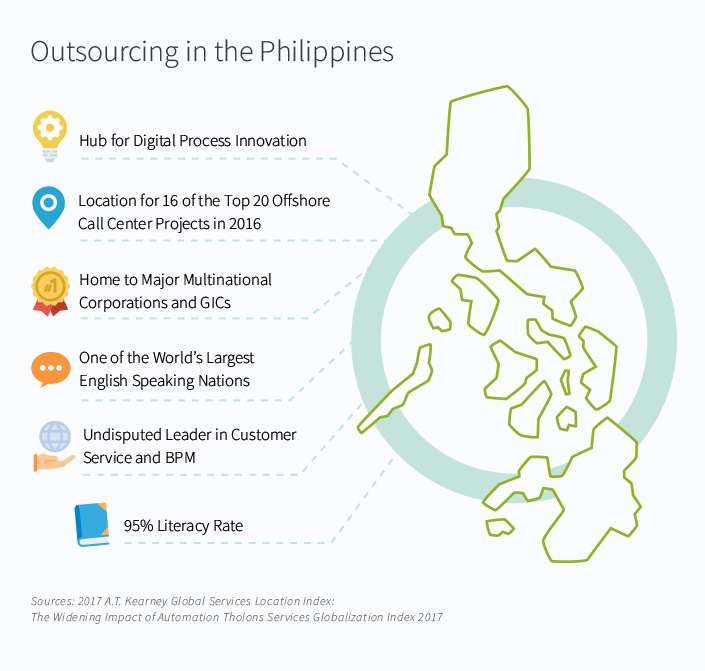 Outsourcing in the Philippines

Hub for Digital Process Innovation

Location for 16 of the Top 20 Offshore Call Center Projects in 2016

Home to Major Multinational Corporations and GICs

One of the World's Largest English Speaking Nations

Undisputed Leader in Customer Service and BPM

95% Literacy Rate

Sources: 2017 A.T. Kearney Global Services Location Index: The Widening Impact of Automation Tholons Services Globalization Index 2017